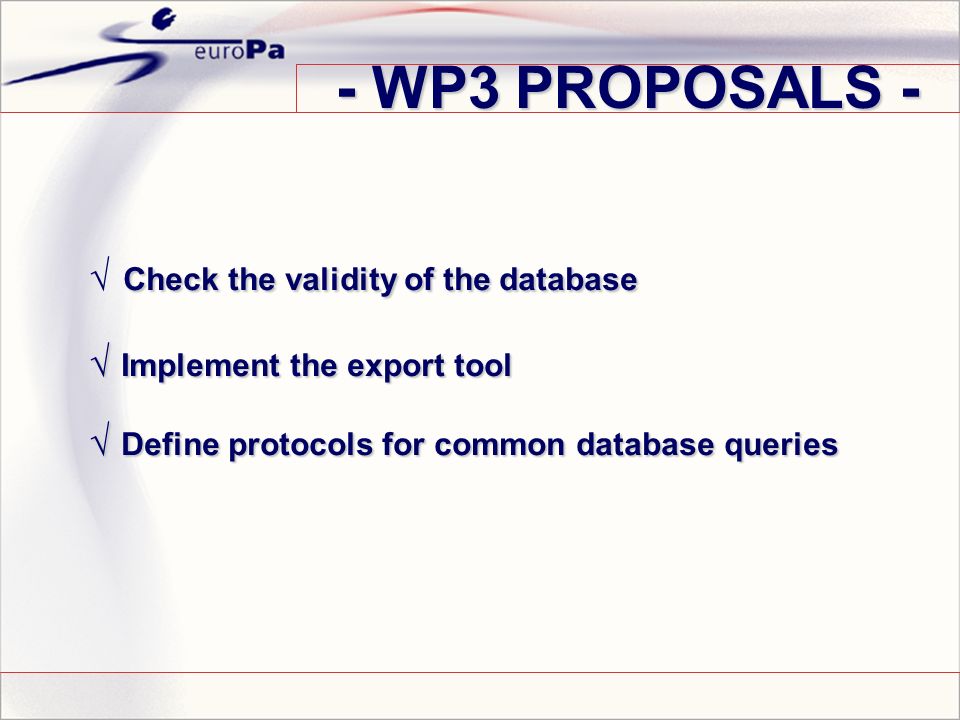 euroPa

- WP3 PROPOSALS -

√ Check the validity of the database

√ Implement the export tool

√ Define protocols for common database queries